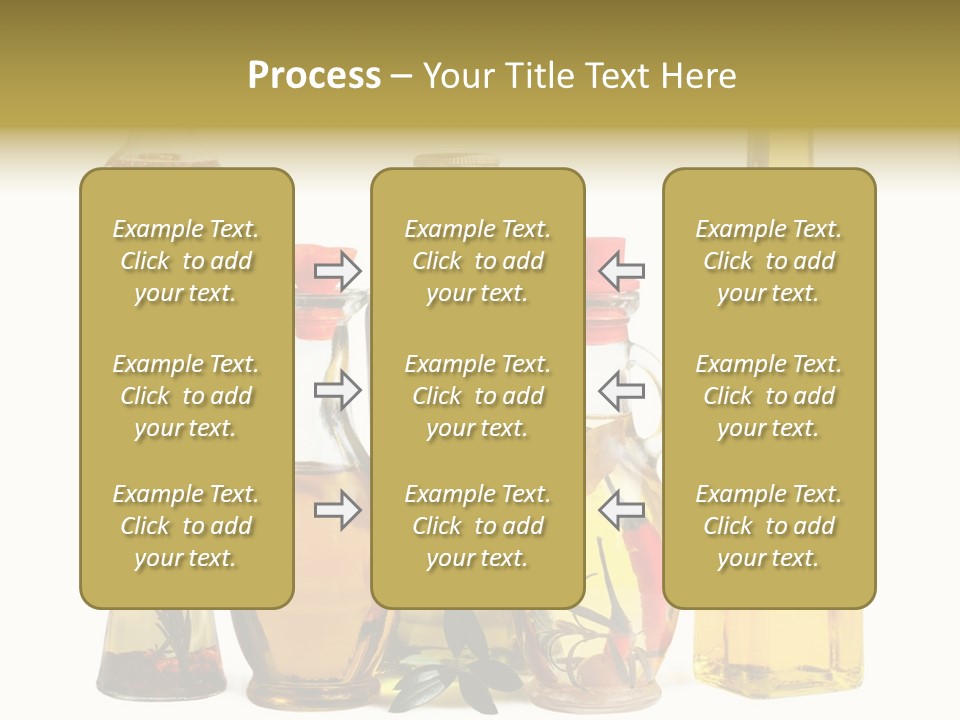 Process – Your Title Text Here

Example Text. Click to add your text.

Example Text. Click to add your text.

Example Text. Click to add your text.

Example Text. Click to add your text.

Example Text. Click to add your text.

Example Text. Click to add your text.

Example Text. Click to add your text.

Example Text. Click to add your text.

Example Text. Click to add your text.